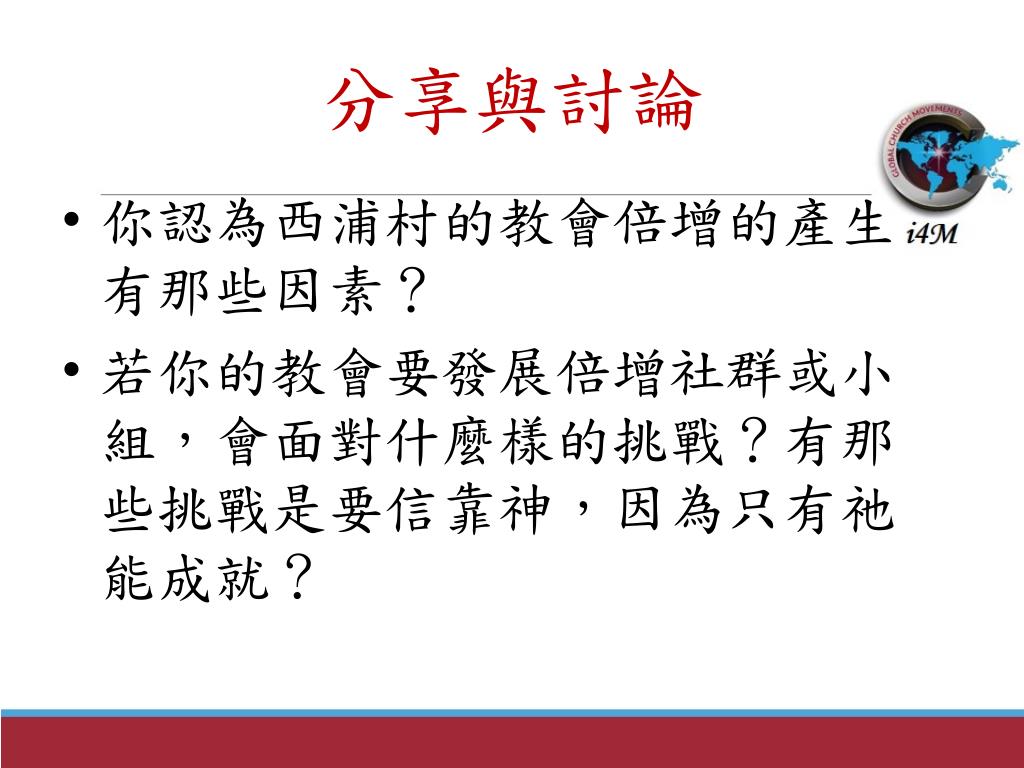 分享與討論

GLOBAL CHURCH MOVEMENTS
i4M

• 你認為西浦村的教會倍增的產生有那些因素？

• 若你的教會要發展倍增社群或小組，會面對什麼樣的挑戰？有那些挑戰是要信靠神，因為只有祂能成就？